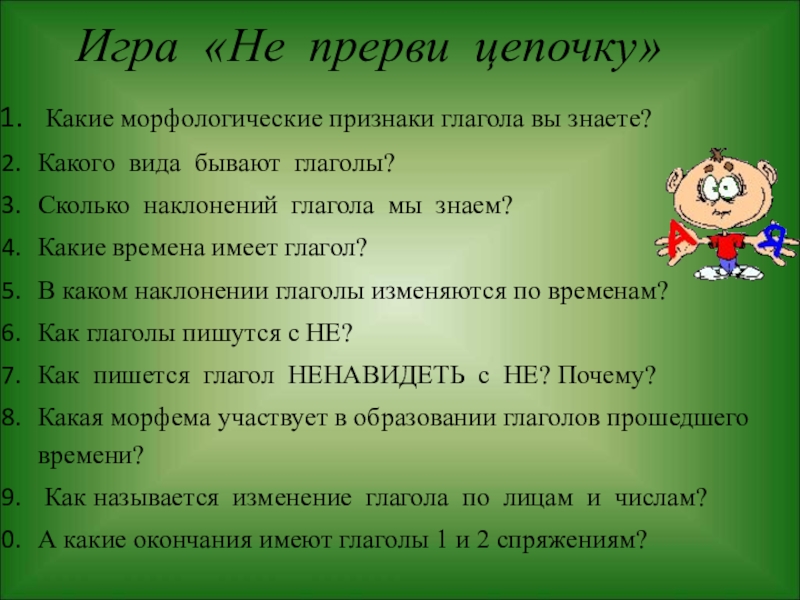 Игра «Не прерви цепочку»

1. Какие морфологические признаки глагола вы знаете?
2. Какого вида бывают глаголы?
3. Сколько наклонений глагола мы знаем?
4. Какие времена имеет глагол?
5. В каком наклонении глаголы изменяются по временам?
6. Как глаголы пишутся с НЕ?
7. Как пишется глагол НЕНАВИДЕТЬ с НЕ? Почему?
8. Какая морфема участвует в образовании глаголов прошедшего времени?
9. Как называется изменение глагола по лицам и числам?
0. А какие окончания имеют глаголы 1 и 2 спряжениям?

А Я